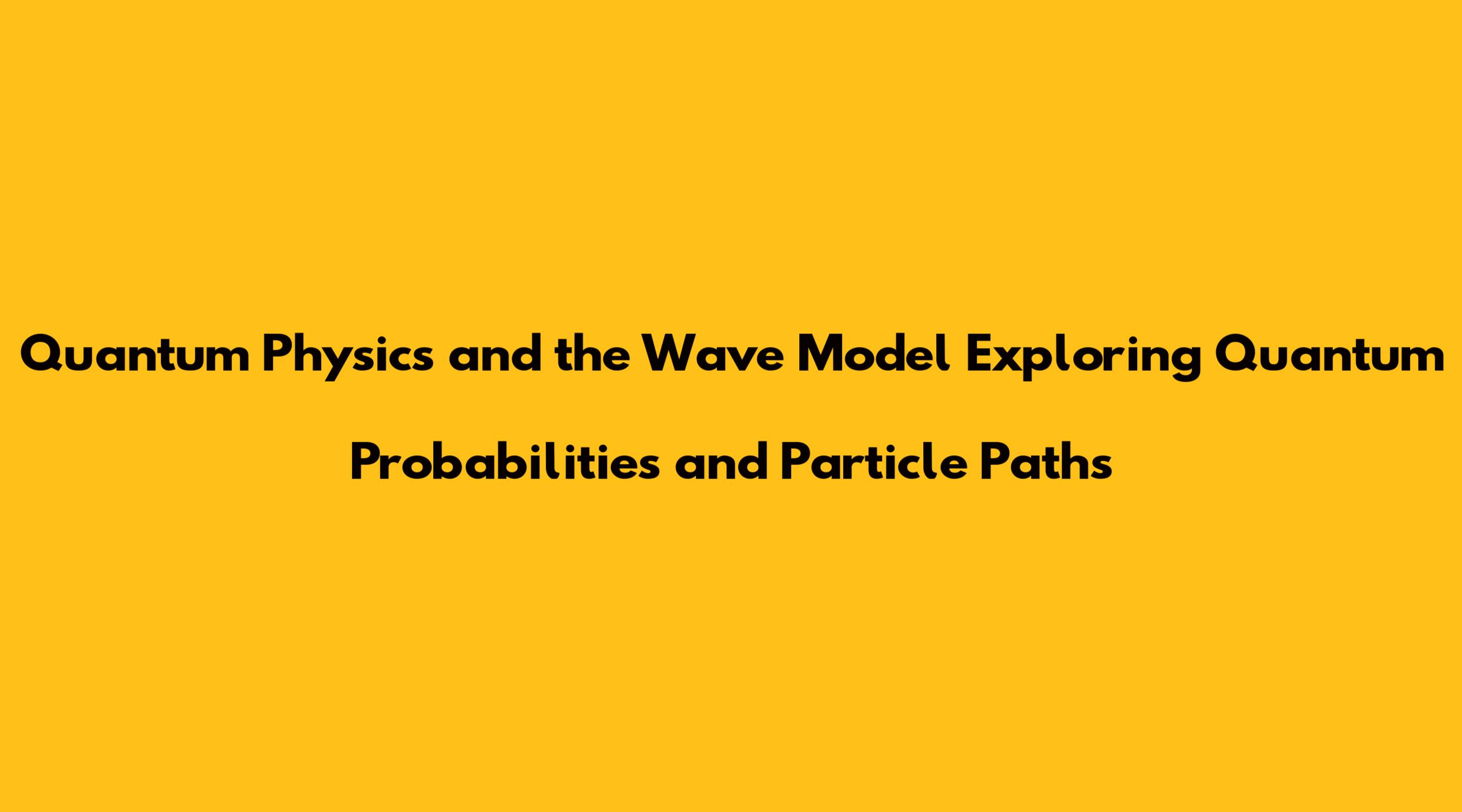 Quantum Physics and the Wave Model Exploring Quantum Probabilities and Particle Paths